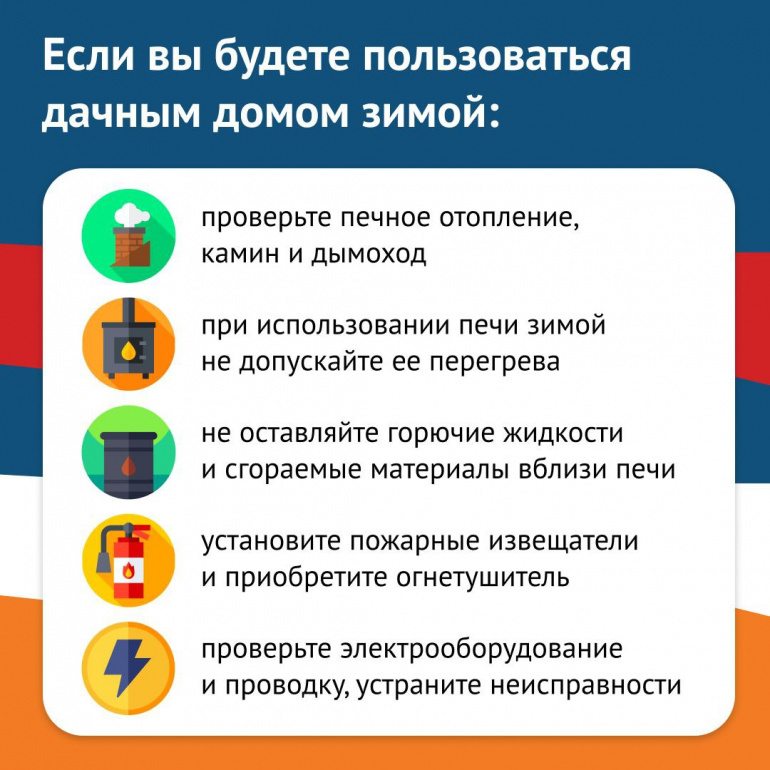 Если вы будете пользоваться дачным домом зимой:

проверьте печное отопление, камин и дымоход

при использовании печи зимой не допускайте ее перегрева

не оставляйте горючие жидкости и сгораемые материалы вблизи печи

установите пожарные извещатели и приобретите огнетушитель

проверьте электрооборудование и проводку, устраните неисправности